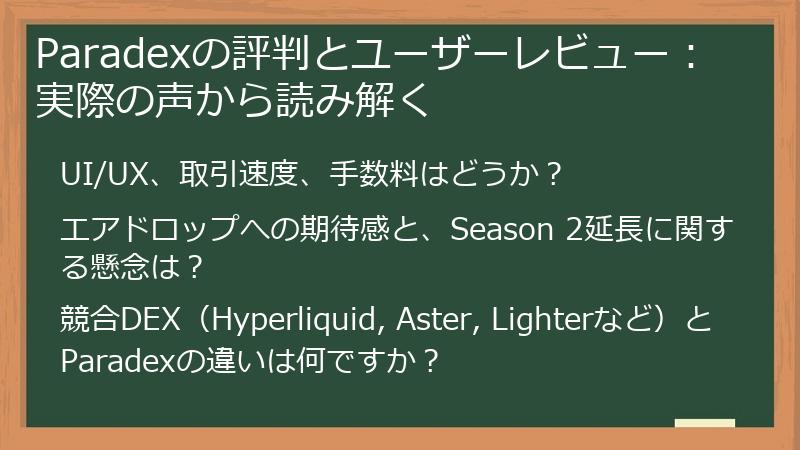 Paradexの評判とユーザーレビュー：実際の声から読み解く

UI/UX、取引速度、手数料はどうか？

エアドロップへの期待感と、Season 2延長に関する懸念は？

競合DEX（Hyperliquid, Aster, Lighterなど）とParadexの違いは何ですか？